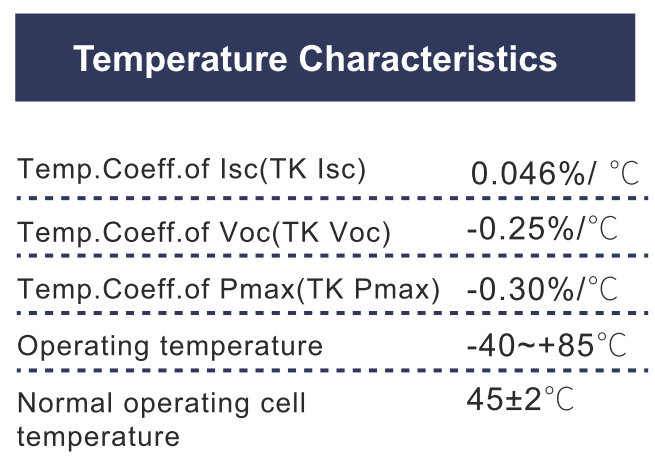 Temperature Characteristics

| | |
|---|---|
| Temp.Coeff.of Isc(TK Isc) | 0.046%/ ℃ |
| Temp.Coeff.of Voc(TK Voc) | -0.25%/℃ |
| Temp.Coeff.of Pmax(TK Pmax) | -0.30%/℃ |
| Operating temperature | -40~+85℃ |
| Normal operating cell temperature | 45±2℃ |